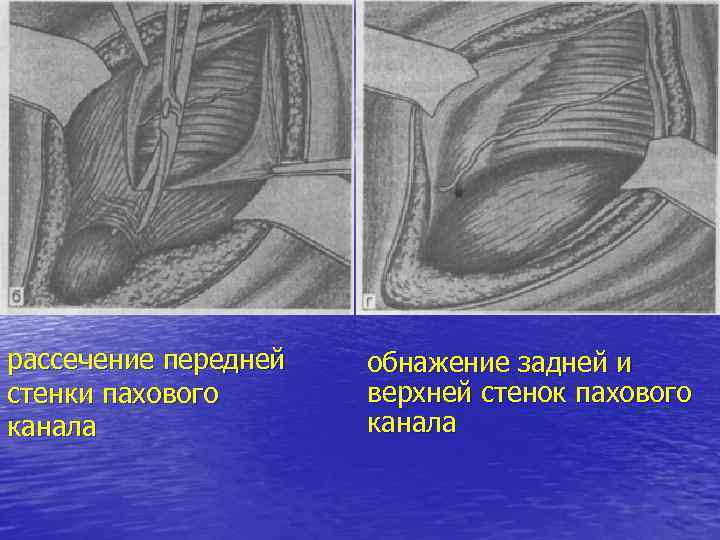 б

г

рассечение передней стенки пахового канала

обнажение задней и верхней стенок пахового канала